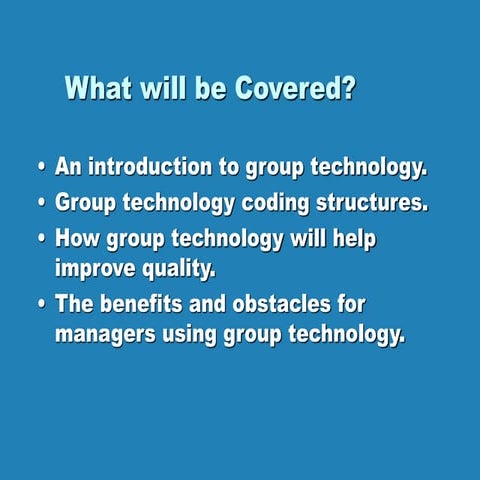 What will be Covered?

• An introduction to group technology.
• Group technology coding structures.
• How group technology will help improve quality.
• The benefits and obstacles for managers using group technology.